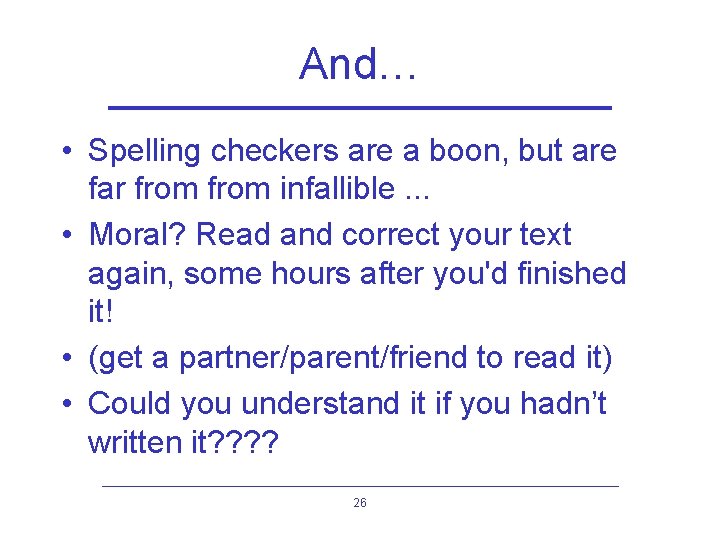 And…

• Spelling checkers are a boon, but are far from from infallible ...
• Moral? Read and correct your text again, some hours after you'd finished it!
• (get a partner/parent/friend to read it)
• Could you understand it if you hadn’t written it????

26